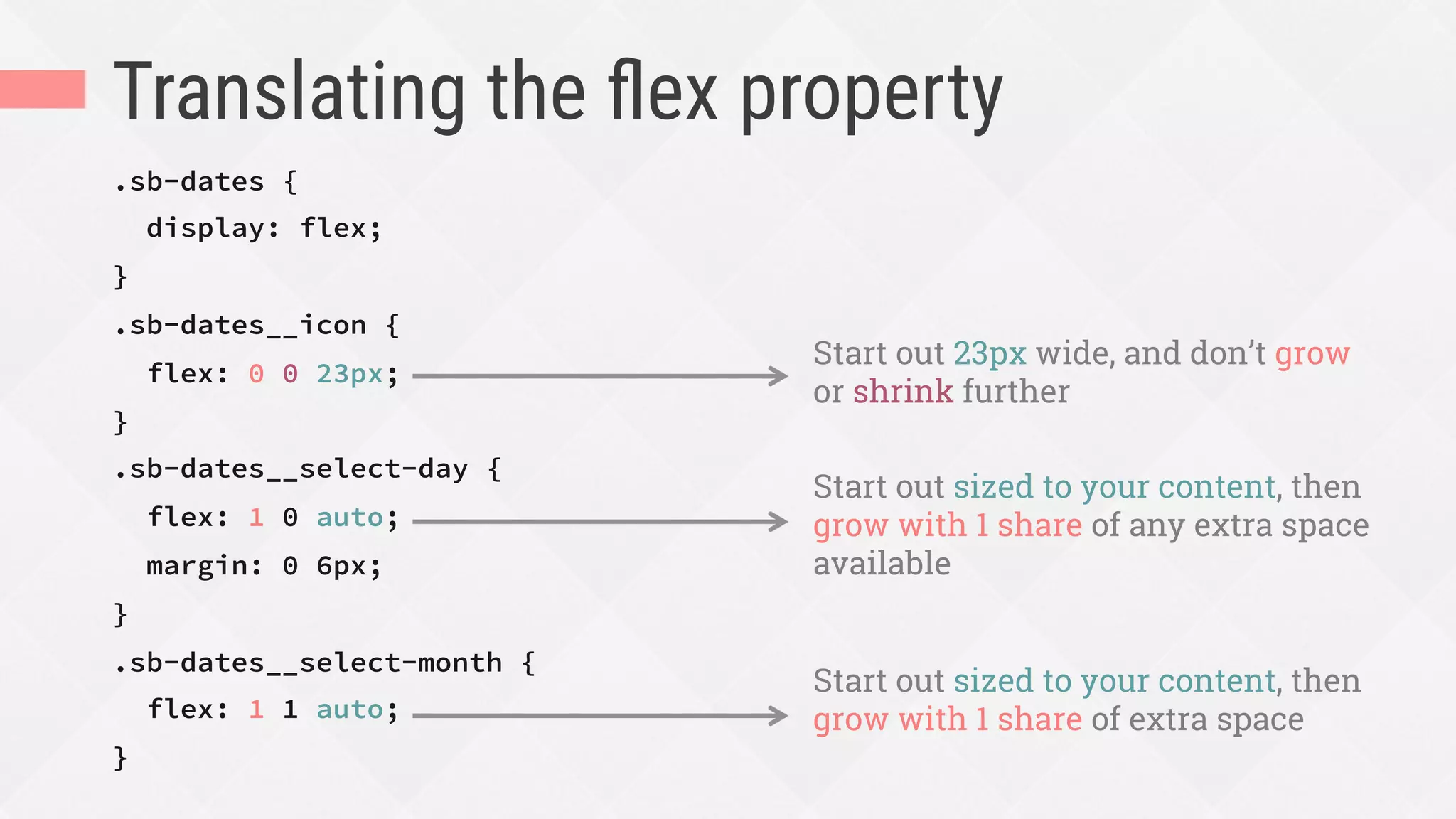 Translating the flex property

.sb-dates {
  display: flex;
}
.sb-dates__icon {
  flex: 0 0 23px;
}
.sb-dates__select-day {
  flex: 1 0 auto;
  margin: 0 6px;
}
.sb-dates__select-month {
  flex: 1 1 auto;
}

Start out 23px wide, and don't grow or shrink further

Start out sized to your content, then grow with 1 share of any extra space available

Start out sized to your content, then grow with 1 share of extra space